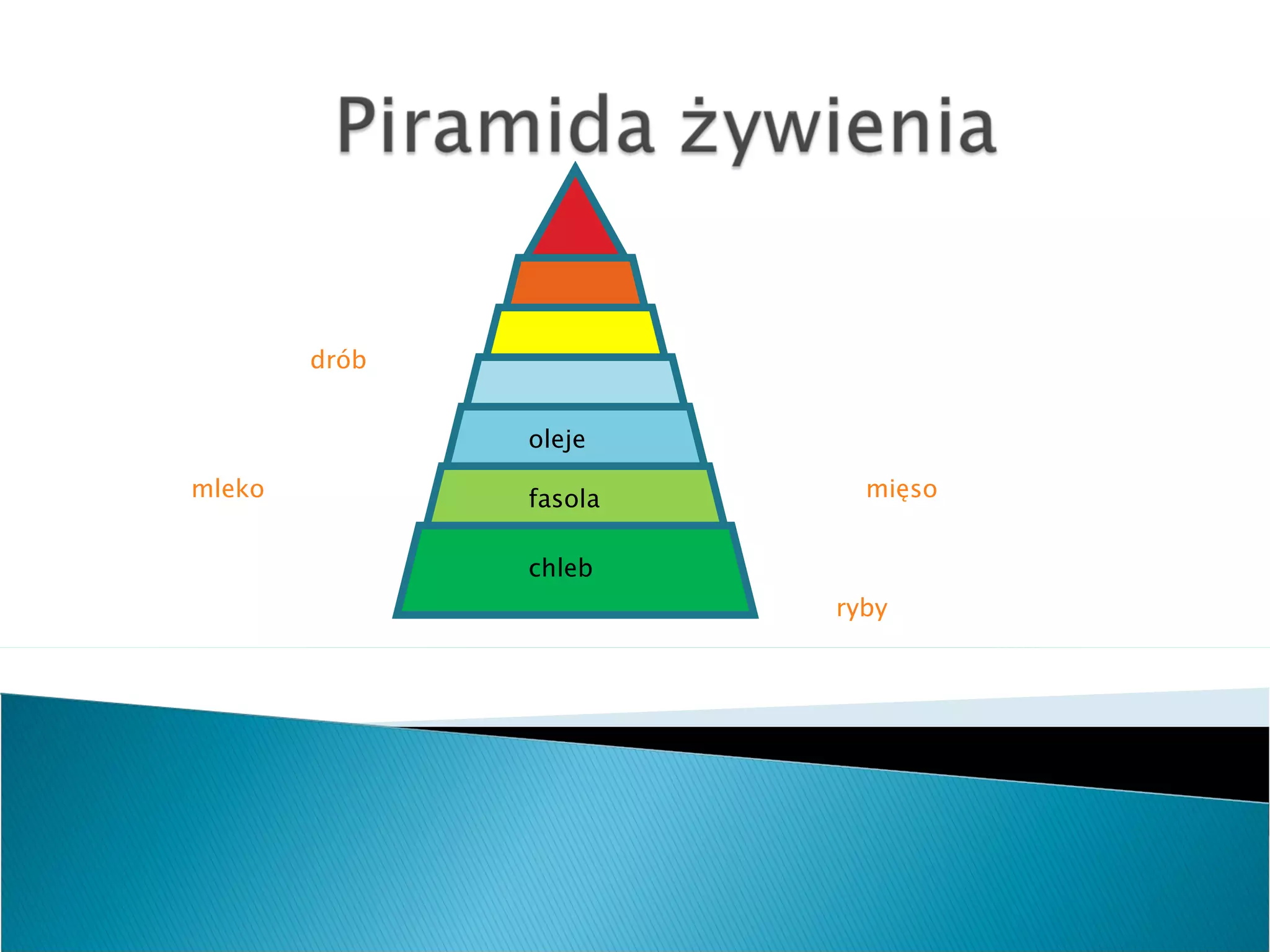 Piramida żywienia

drób

oleje

mleko

fasola

mięso

chleb

ryby